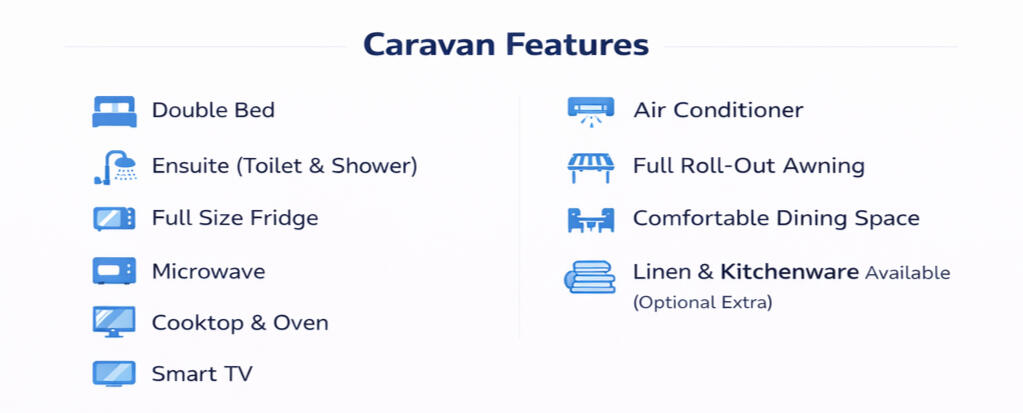 Caravan Features

Double Bed

Ensuite (Toilet & Shower)

Full Size Fridge

Microwave

Cooktop & Oven

Smart TV

Air Conditioner

Full Roll-Out Awning

Comfortable Dining Space

Linen & Kitchenware Available (Optional Extra)